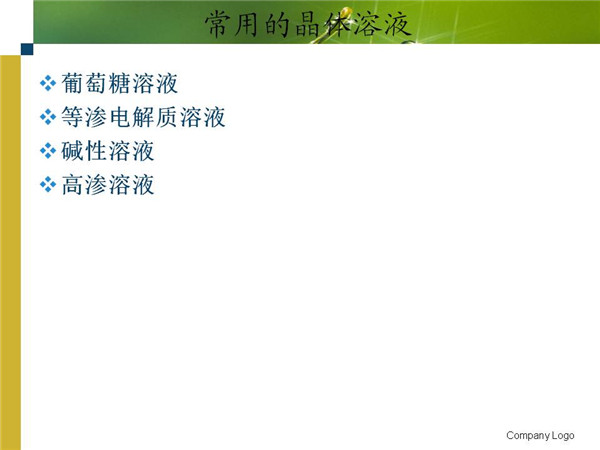 常用的晶体溶液

❖ 葡萄糖溶液
❖ 等渗电解质溶液
❖ 碱性溶液
❖ 高渗溶液

Company Logo